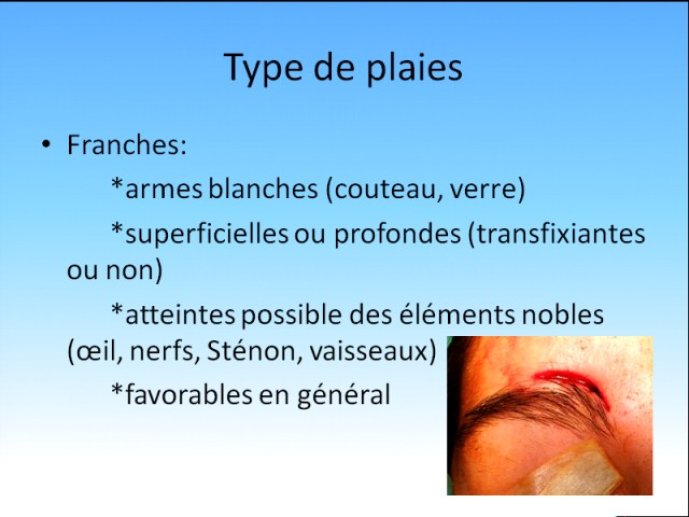 Type de plaies

• Franches:

*armes blanches (couteau, verre)

*superficielles ou profondes (transfixiantes ou non)

*atteintes possible des éléments nobles (œil, nerfs, Sténon, vaisseaux)

*favorables en général